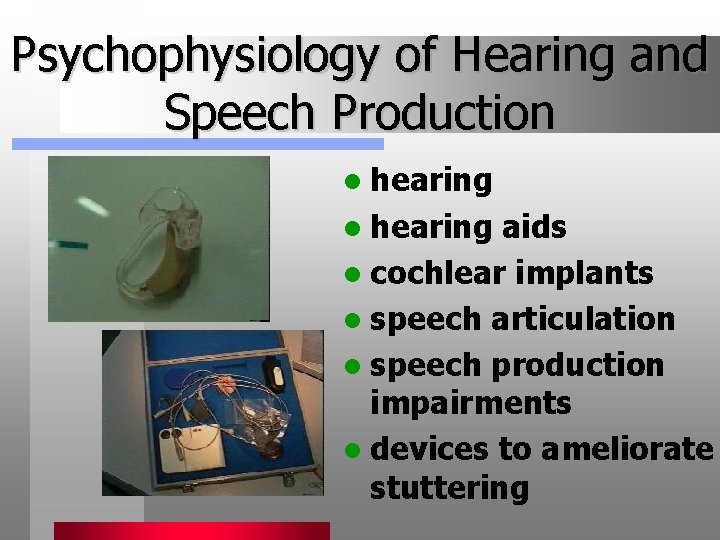 Psychophysiology of Hearing and Speech Production

- hearing
- hearing aids
- cochlear implants
- speech articulation
- speech production impairments
- devices to ameliorate stuttering